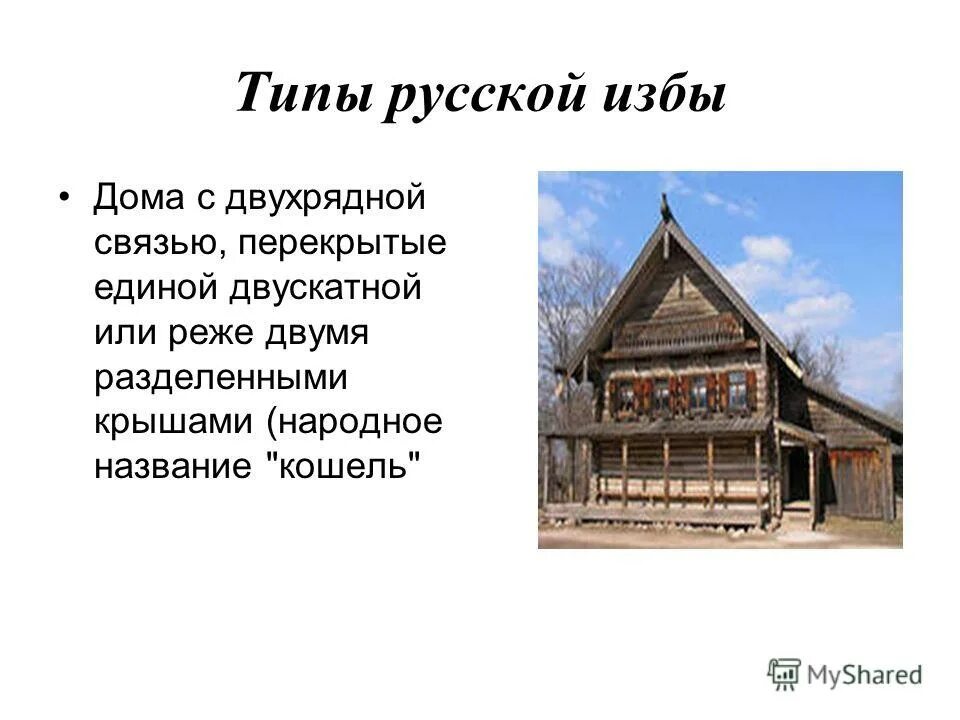 Типы русской избы

• Дома с двухрядной связью, перекрытые единой двускатной или реже двумя разделенными крышами (народное название "кошель"

MyShared